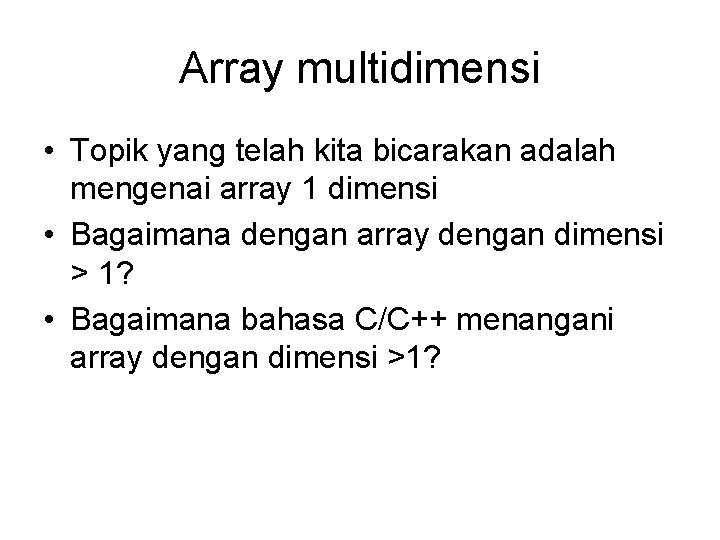 Array multidimensi

• Topik yang telah kita bicarakan adalah mengenai array 1 dimensi

• Bagaimana dengan array dengan dimensi > 1?

• Bagaimana bahasa C/C++ menangani array dengan dimensi >1?